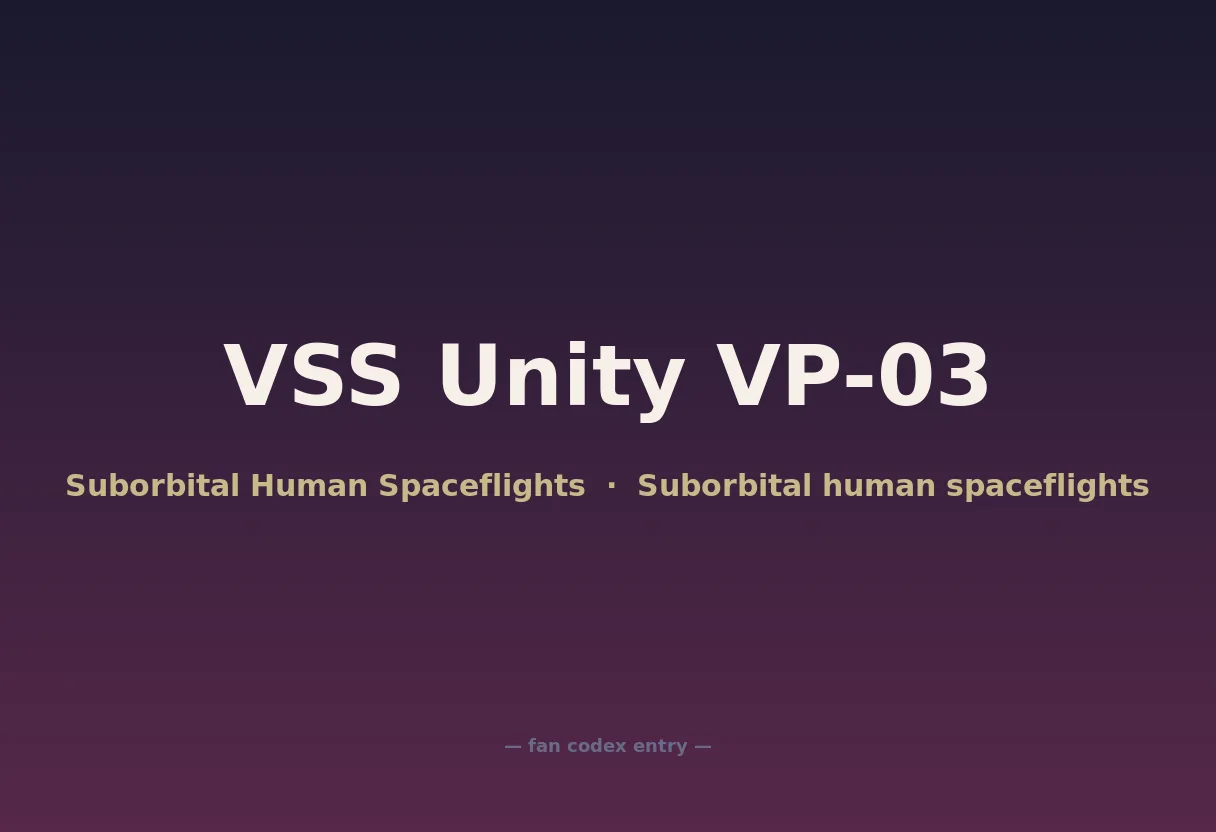 VSS Unity VP-03

Suborbital Human Spaceflights · Suborbital human spaceflights

— fan codex entry —